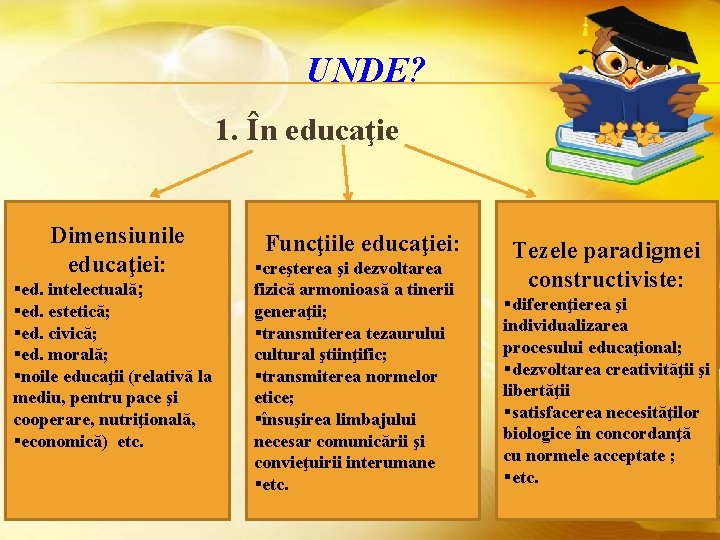 UNDE?

1. În educaţie

Dimensiunile educaţiei:
▪ed. intelectuală;
▪ed. estetică;
▪ed. civică;
▪ed. morală;
▪noile educaţii (relativă la mediu, pentru pace şi cooperare, nutriţională,
▪economică) etc.

Funcţiile educaţiei:
▪creşterea şi dezvoltarea fizică armonioasă a tinerii generaţii;
▪transmiterea tezaurului cultural ştiinţific;
▪transmiterea normelor etice;
▪însuşirea limbajului necesar comunicării şi convieţuirii interumane
▪etc.

Tezele paradigmei constructiviste:
▪diferenţierea şi individualizarea procesului educaţional;
▪dezvoltarea creativităţii şi libertăţii
▪satisfacerea necesităţilor biologice în concordanţă cu normele acceptate ;
▪etc.